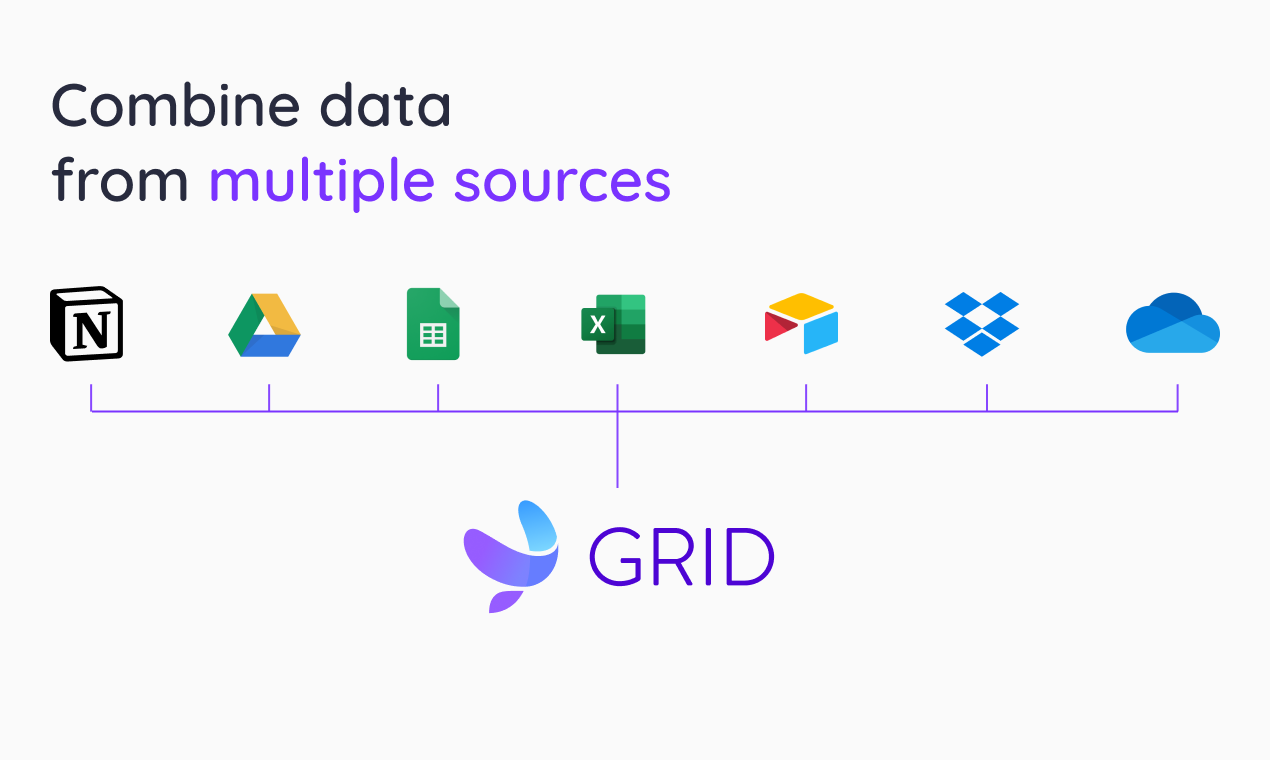 Combine data from multiple sources

N

X

GRID